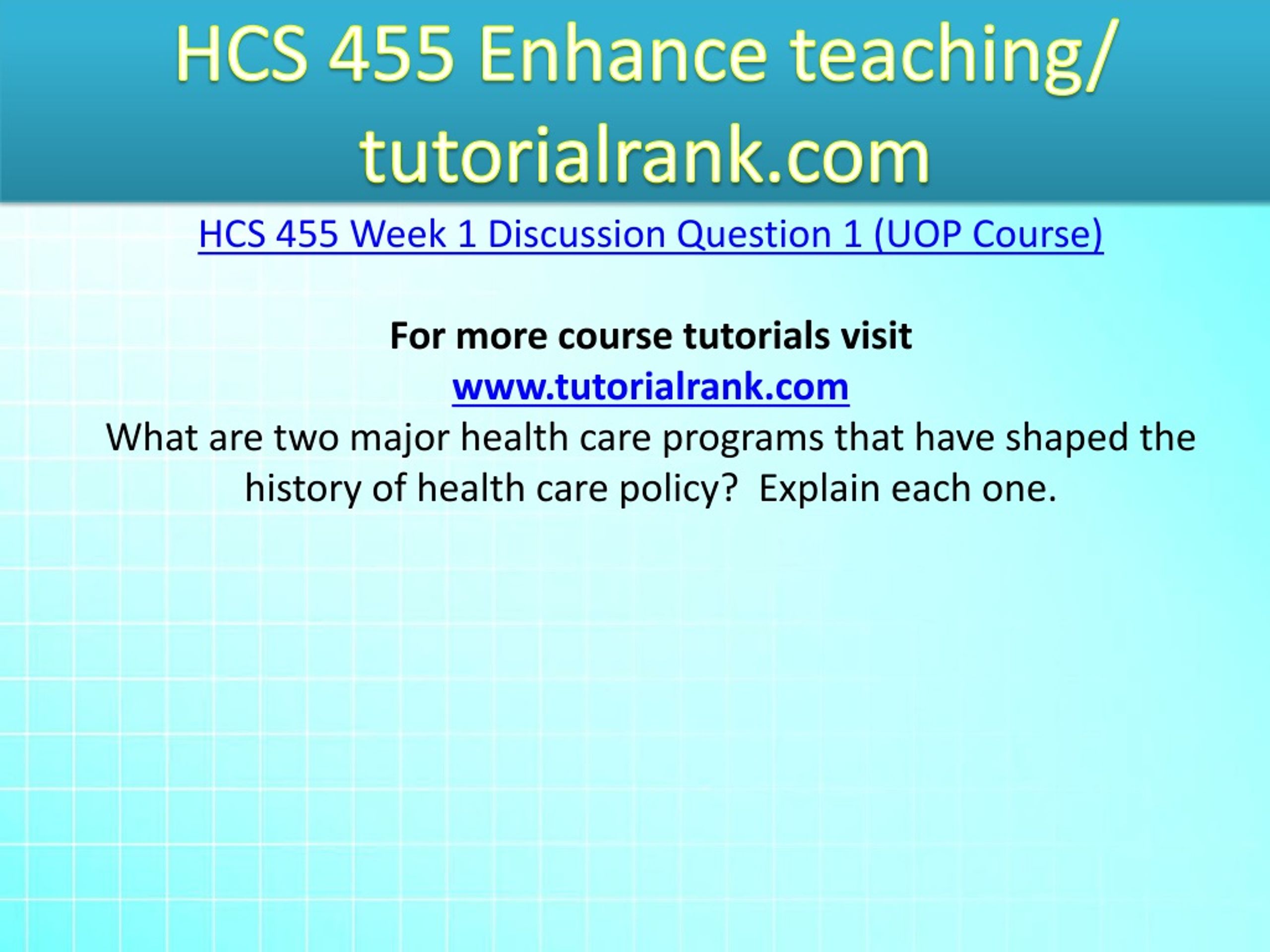 HCS 455 Enhance teaching/ tutorialrank.com

HCS 455 Week 1 Discussion Question 1 (UOP Course)

For more course tutorials visit
www.tutorialrank.com
What are two major health care programs that have shaped the history of health care policy?  Explain each one.